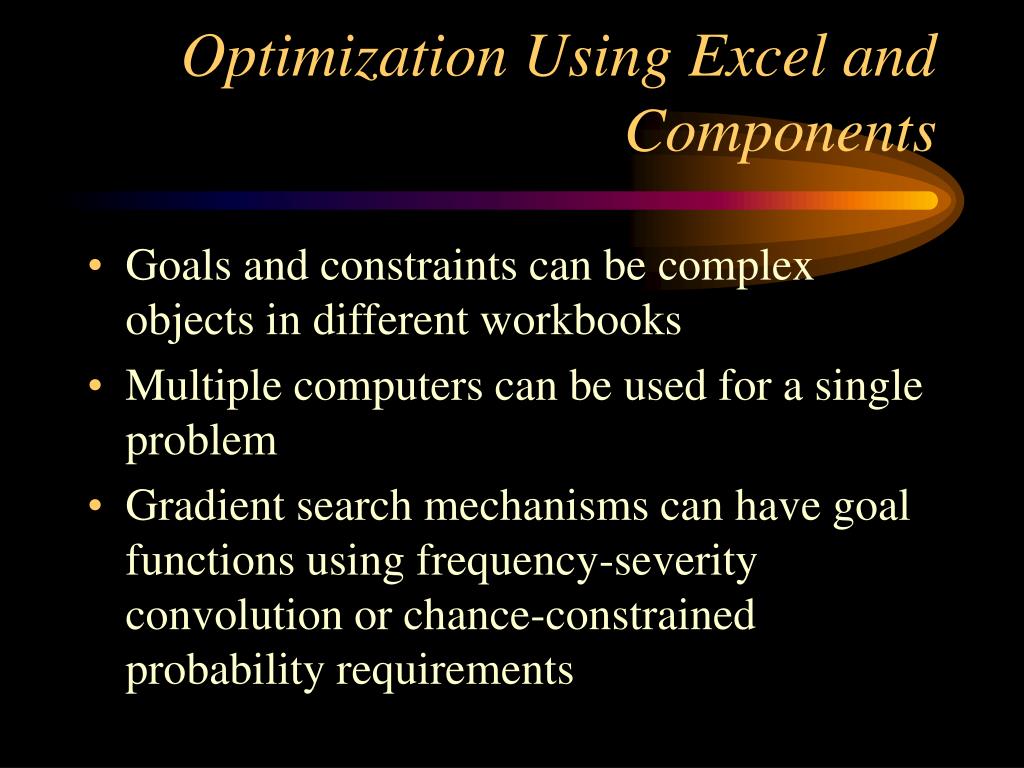 Optimization Using Excel and Components

• Goals and constraints can be complex objects in different workbooks
• Multiple computers can be used for a single problem
• Gradient search mechanisms can have goal functions using frequency-severity convolution or chance-constrained probability requirements